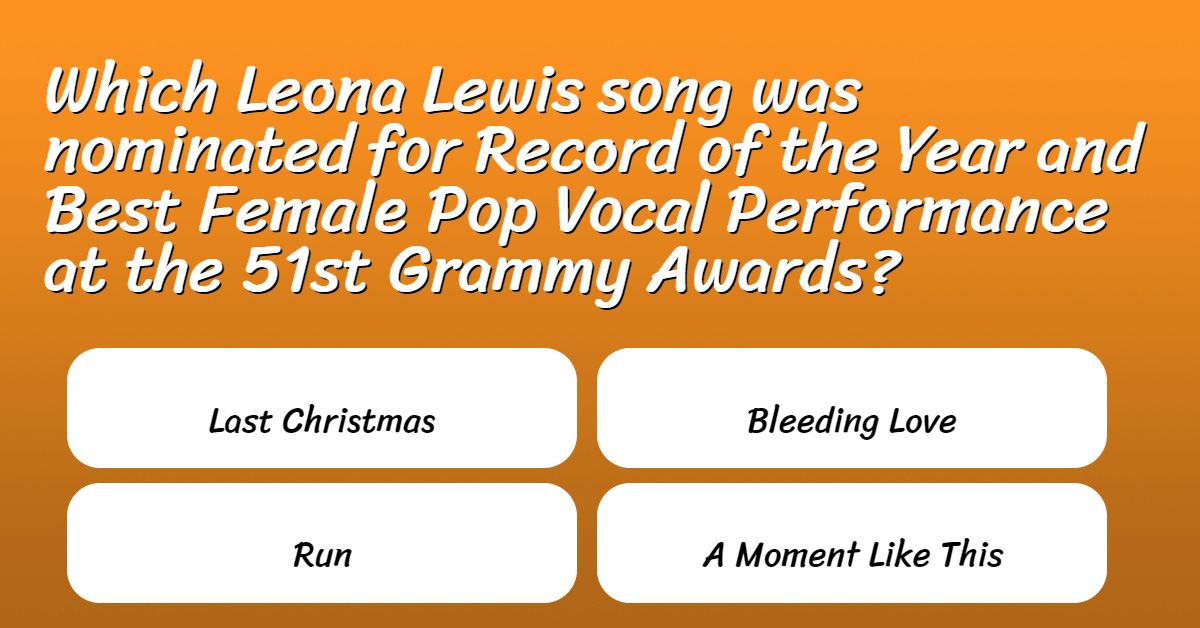 Which Leona Lewis song was nominated for Record of the Year and Best Female Pop Vocal Performance at the 51st Grammy Awards?

Last Christmas

Bleeding Love

Run

A Moment Like This